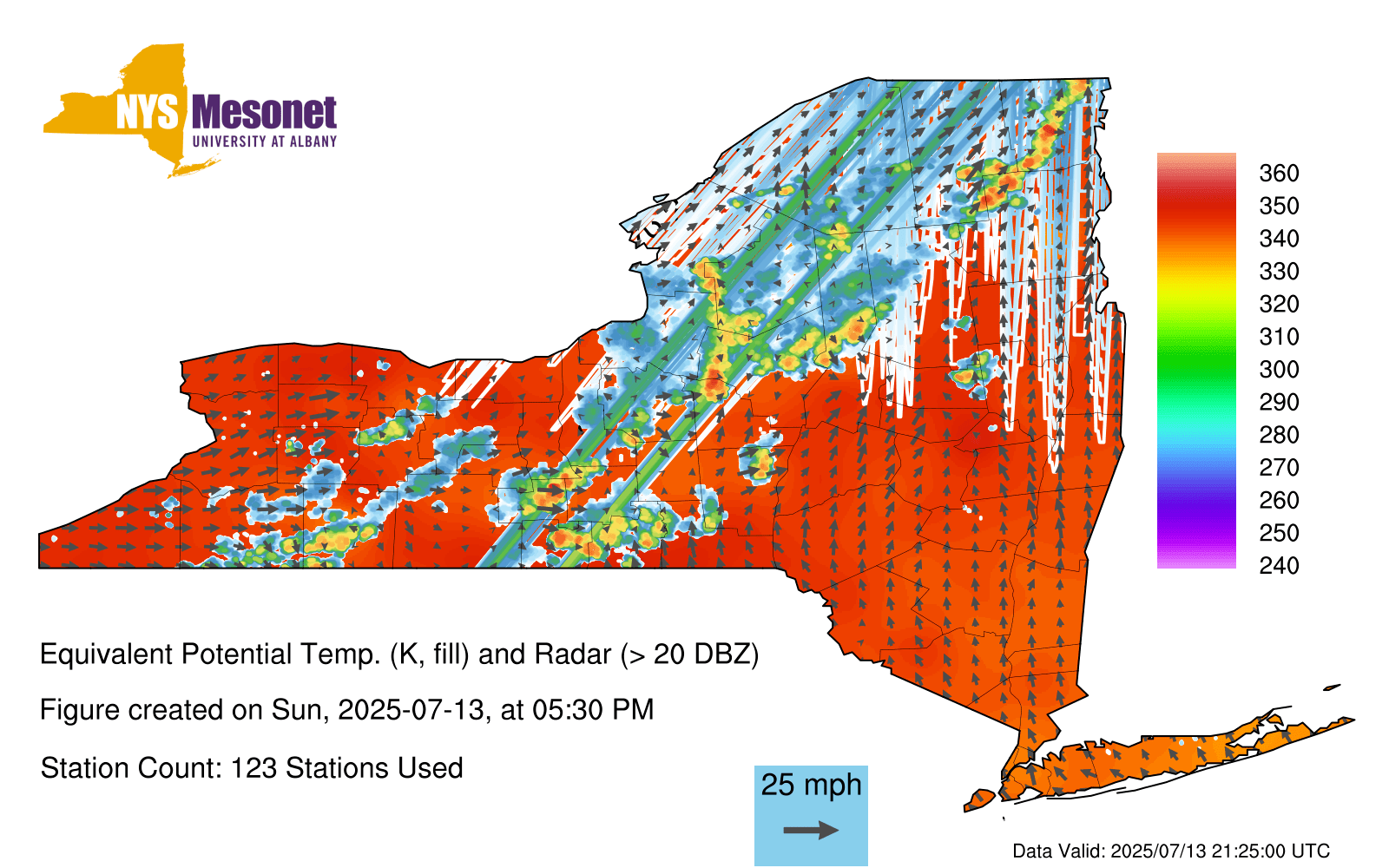 NYS Mesonet
UNIVERSITY AT ALBANY

360
350
340
330
320
310
300
290
280
270
260
250
240

Equivalent Potential Temp. (K, fill) and Radar (> 20 DBZ)

Figure created on Sun, 2025-07-13, at 05:30 PM

Station Count: 123 Stations Used

25 mph

Data Valid: 2025/07/13 21:25:00 UTC